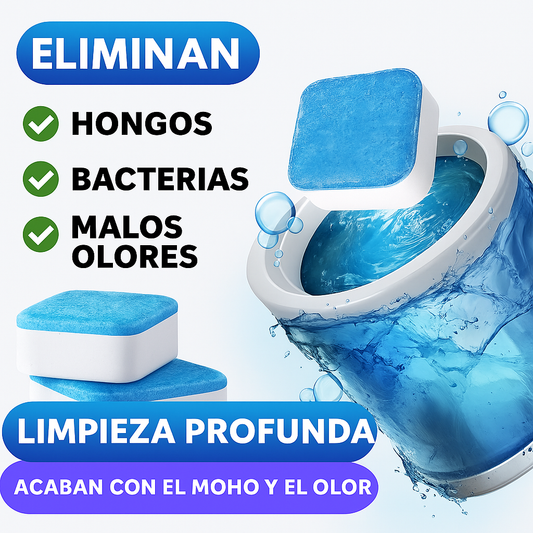 ELIMINAN

HONGOS

BACTERIAS

MALOS OLORES

LIMPIEZA PROFUNDA

ACABAN CON EL MOHO Y EL OLOR